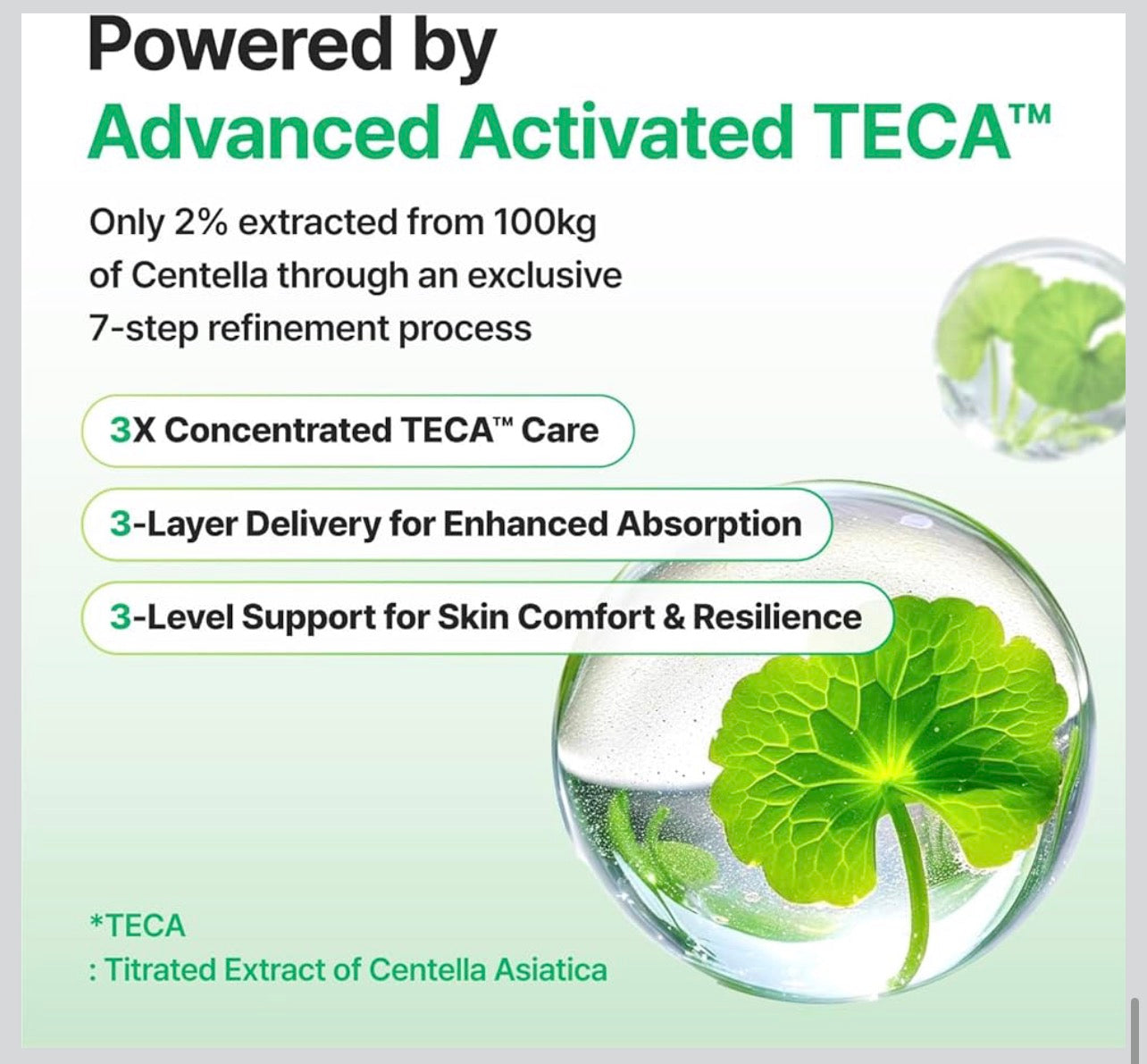 Powered by
Advanced Activated TECA™

Only 2% extracted from 100kg of Centella through an exclusive 7-step refinement process

3X Concentrated TECA™ Care

3-Layer Delivery for Enhanced Absorption

3-Level Support for Skin Comfort & Resilience

*TECA
: Titrated Extract of Centella Asiatica